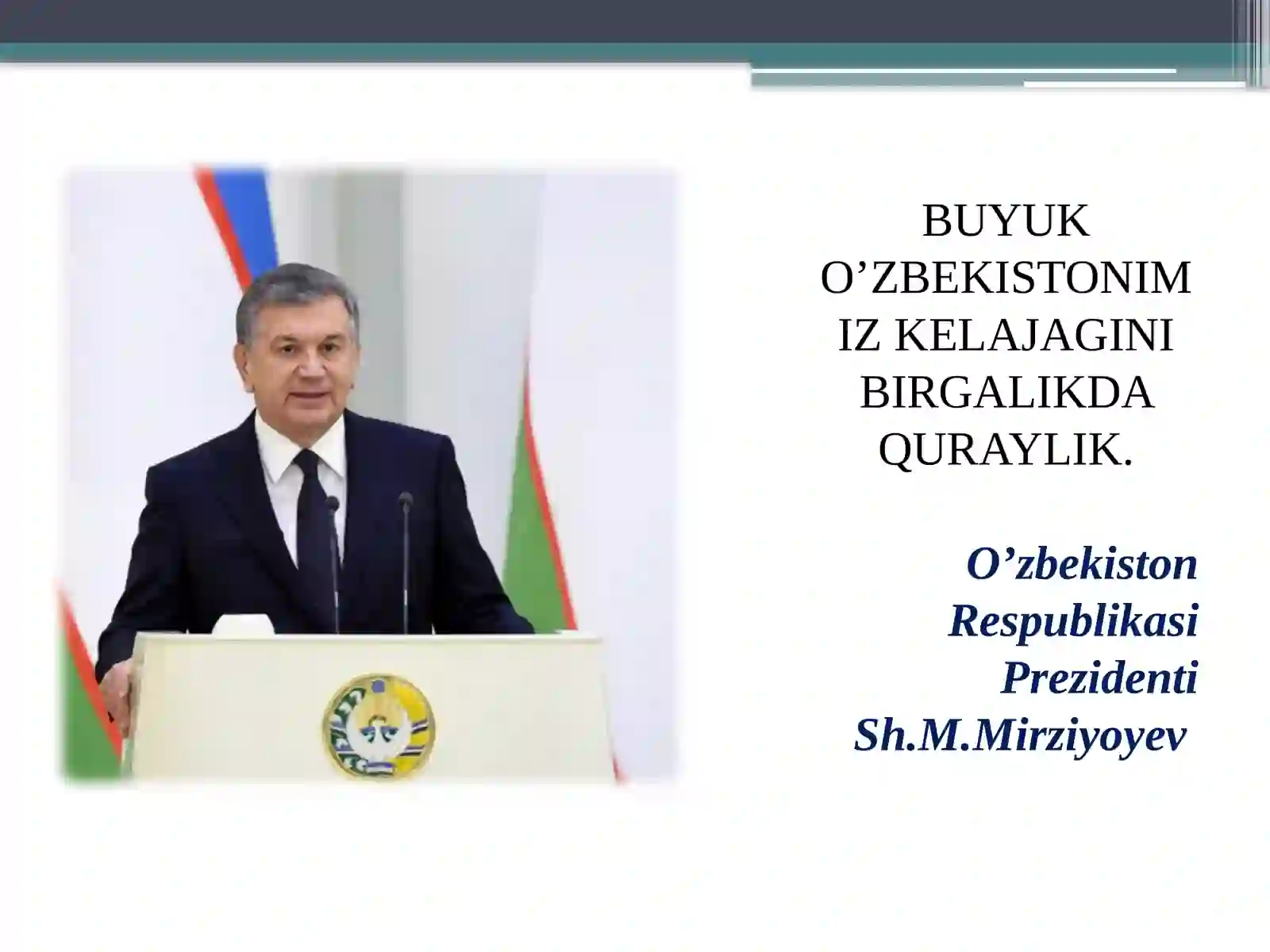 BUYUK O’ZBEKISTONIMIZ KELAJAGINI BIRGALIKDA QURAYLIK.

O’zbekiston Respublikasi Prezidenti Sh.M.Mirziyoyev